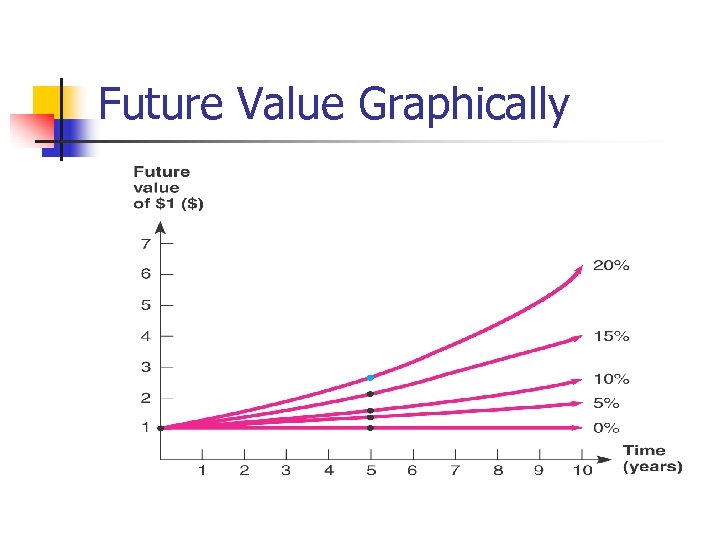 Future Value Graphically

Future value of \$1 (\$)

7
6
5
4
3
2
1

20%
15%
10%
5%
0%

1 2 3 4 5 6 7 8 9 10

Time (years)